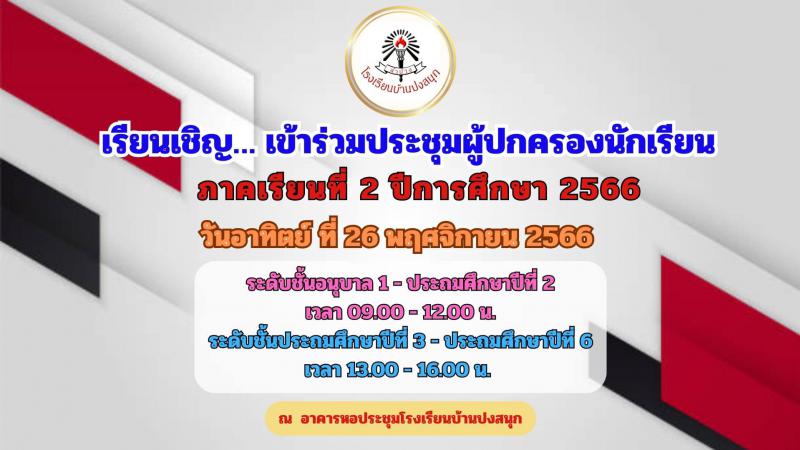 โรงเรียนบ้านปงสนุก

เรียนเชิญ... เข้าร่วมประชุมผู้ปกครองนักเรียน
ภาคเรียนที่ 2 ปีการศึกษา 2566
วันอาทิตย์ ที่ 26 พฤศจิกายน 2566

ระดับชั้นอนุบาล 1 - ประถมศึกษาปีที่ 2
เวลา 09.00 - 12.00 น.
ระดับชั้นประถมศึกษาปีที่ 3 - ประถมศึกษาปีที่ 6
เวลา 13.00 - 16.00 น.

ณ อาคารหอประชุมโรงเรียนบ้านปงสนุก